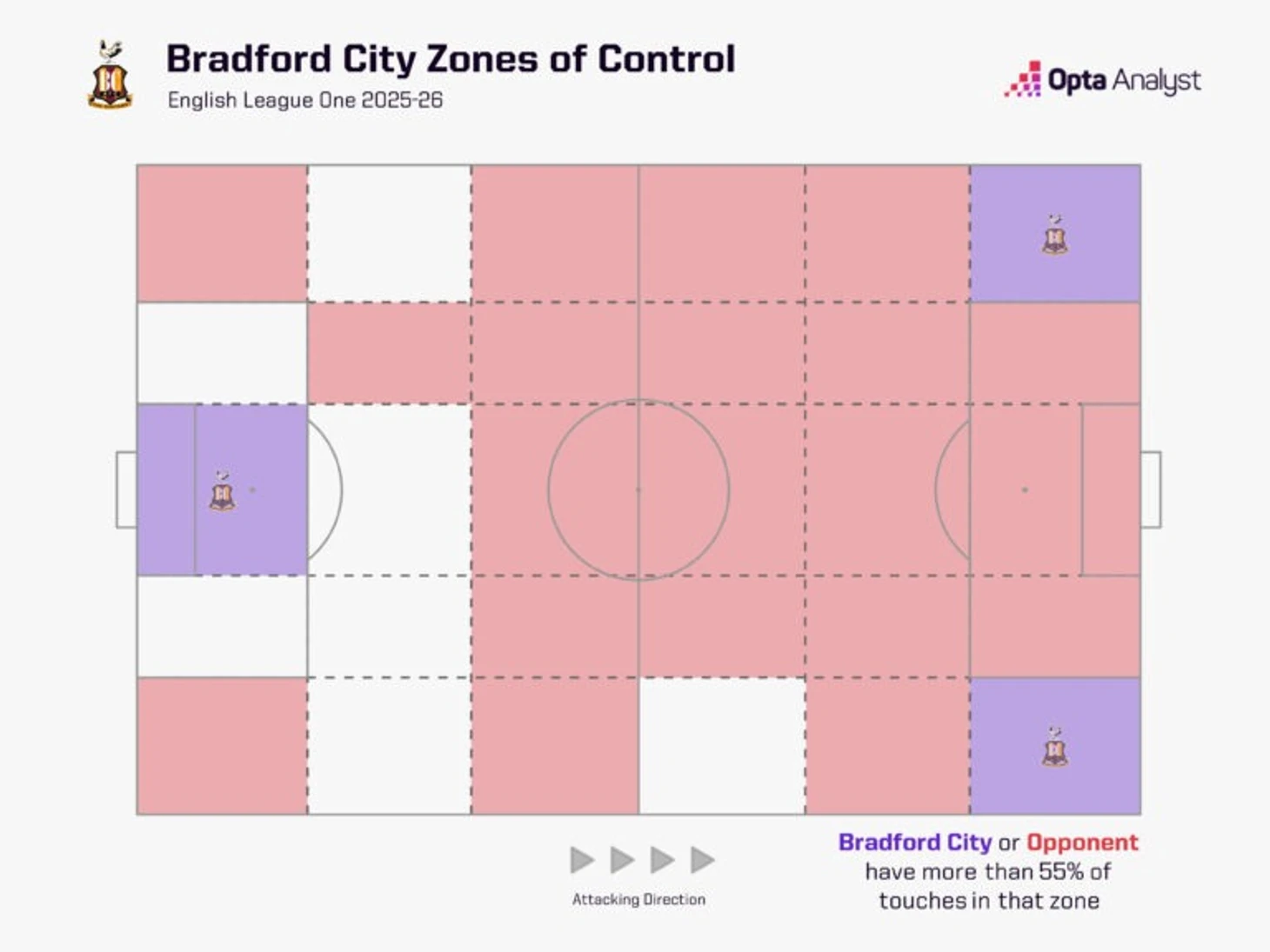 Bradford City Zones of Control
English League One 2025-26

Opta Analyst

Attacking Direction

Bradford City or Opponent have more than 55% of touches in that zone